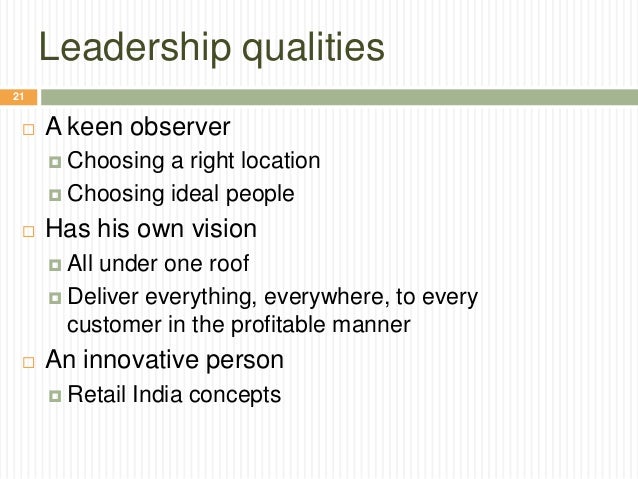 Leadership qualities

21

A keen observer
Choosing a right location
Choosing ideal people

Has his own vision
All under one roof
Deliver everything, everywhere, to every customer in the profitable manner

An innovative person
Retail India concepts